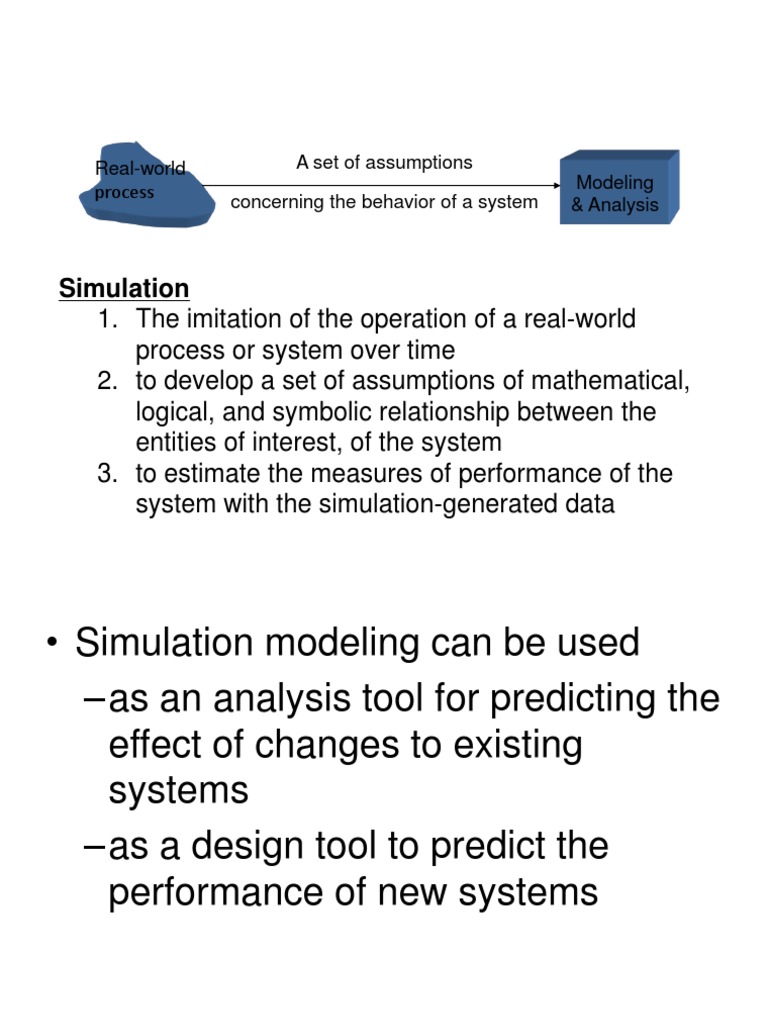 Real-world process

A set of assumptions

concerning the behavior of a system

Modeling & Analysis

Simulation
1. The imitation of the operation of a real-world process or system over time
2. to develop a set of assumptions of mathematical, logical, and symbolic relationship between the entities of interest, of the system
3. to estimate the measures of performance of the system with the simulation-generated data

• Simulation modeling can be used
– as an analysis tool for predicting the effect of changes to existing systems
– as a design tool to predict the performance of new systems